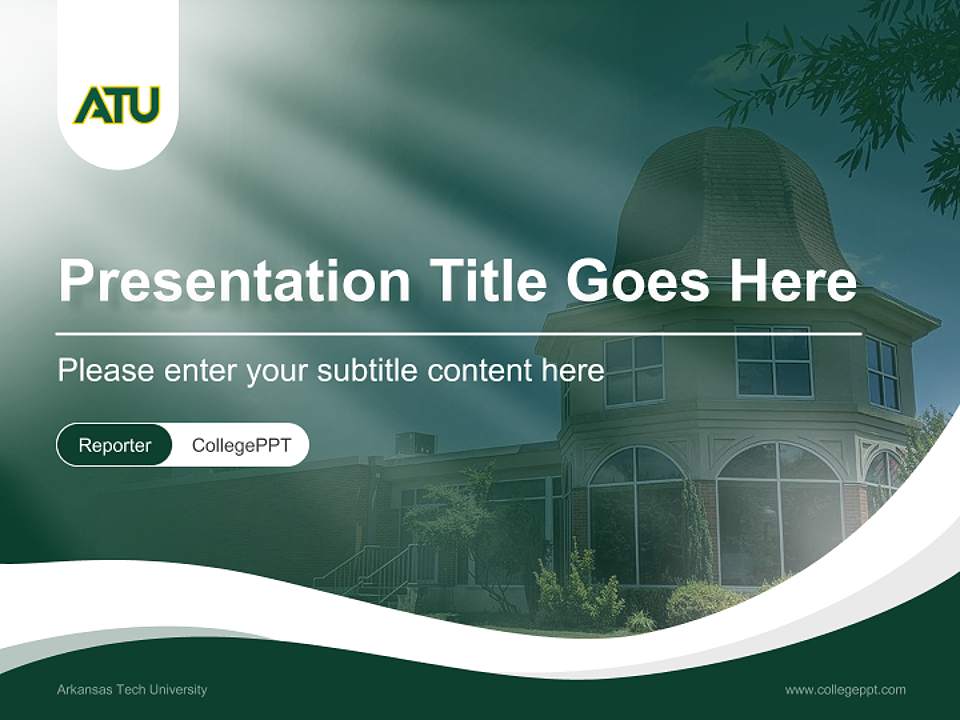 ATU

Presentation Title Goes Here

Please enter your subtitle content here

Reporter CollegePPT

Arkansas Tech University

www.collegeppt.com